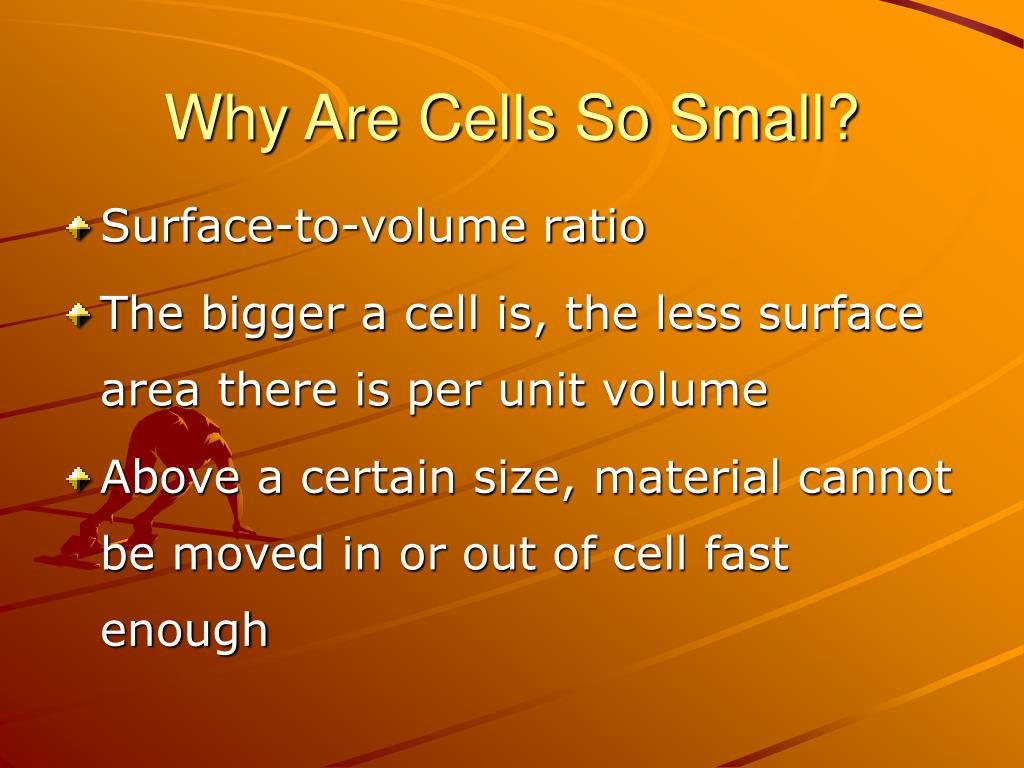 Why Are Cells So Small?

Surface-to-volume ratio

The bigger a cell is, the less surface area there is per unit volume

Above a certain size, material cannot be moved in or out of cell fast enough